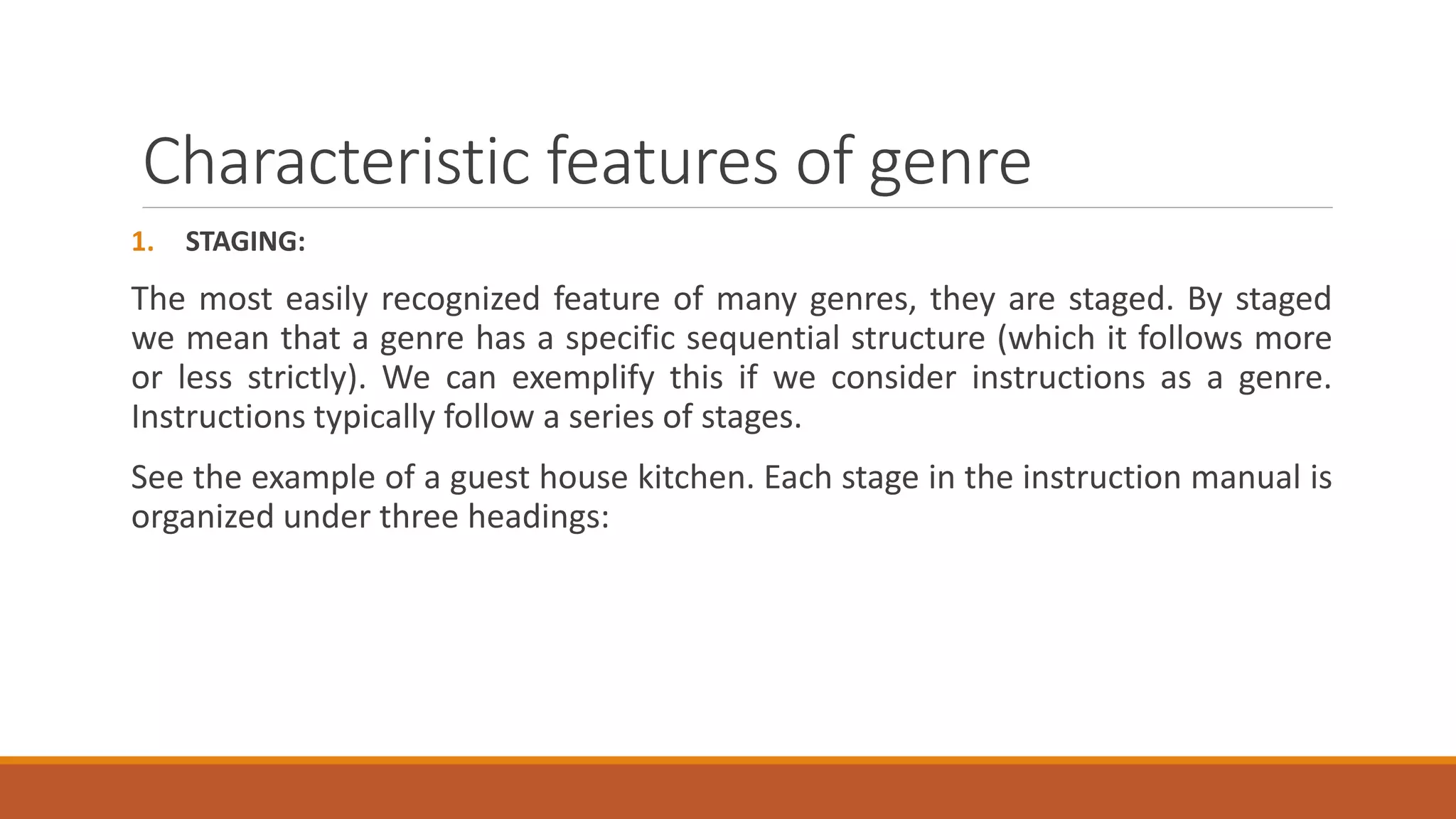 Characteristic features of genre

1. STAGING:

The most easily recognized feature of many genres, they are staged. By staged we mean that a genre has a specific sequential structure (which it follows more or less strictly). We can exemplify this if we consider instructions as a genre. Instructions typically follow a series of stages.

See the example of a guest house kitchen. Each stage in the instruction manual is organized under three headings: